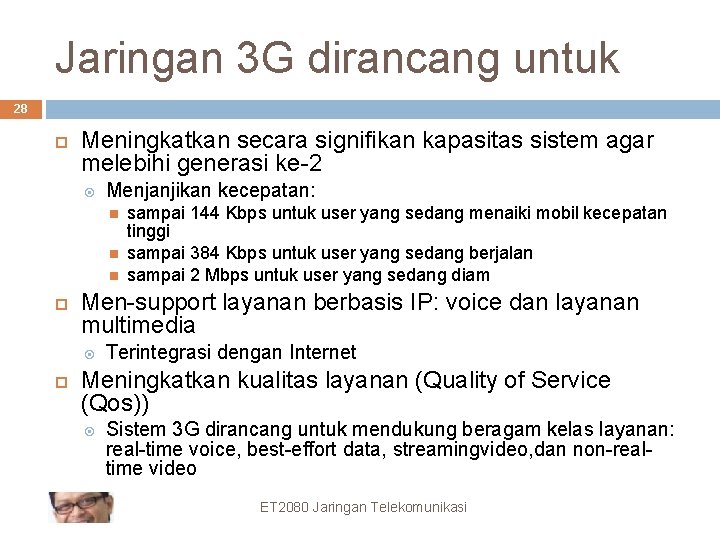 Jaringan 3G dirancang untuk

28

Meningkatkan secara signifikan kapasitas sistem agar melebihi generasi ke-2

Menjanjikan kecepatan:

sampai 144 Kbps untuk user yang sedang menaiki mobil kecepatan tinggi

sampai 384 Kbps untuk user yang sedang berjalan

sampai 2 Mbps untuk user yang sedang diam

Men-support layanan berbasis IP: voice dan layanan multimedia

Terintegrasi dengan Internet

Meningkatkan kualitas layanan (Quality of Service (Qos))

Sistem 3G dirancang untuk mendukung beragam kelas layanan: real-time voice, best-effort data, streamingvideo,dan non-real-time video

ET2080 Jaringan Telekomunikasi